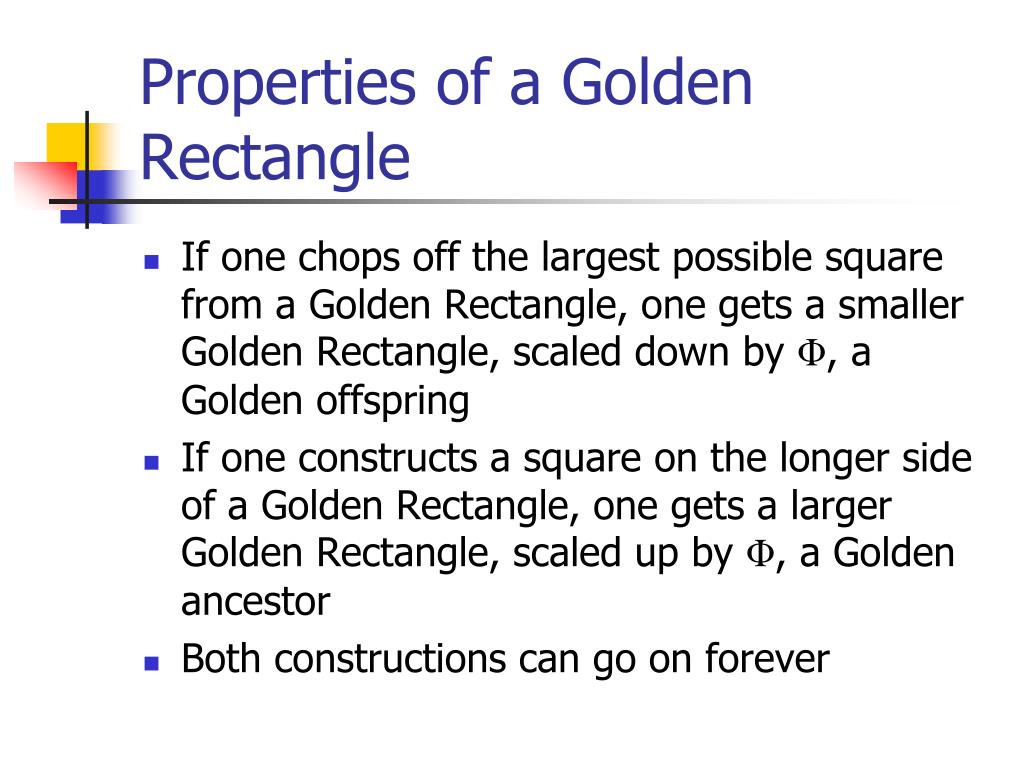 Properties of a Golden Rectangle

- If one chops off the largest possible square from a Golden Rectangle, one gets a smaller Golden Rectangle, scaled down by $\Phi$, a Golden offspring
- If one constructs a square on the longer side of a Golden Rectangle, one gets a larger Golden Rectangle, scaled up by $\Phi$, a Golden ancestor
- Both constructions can go on forever